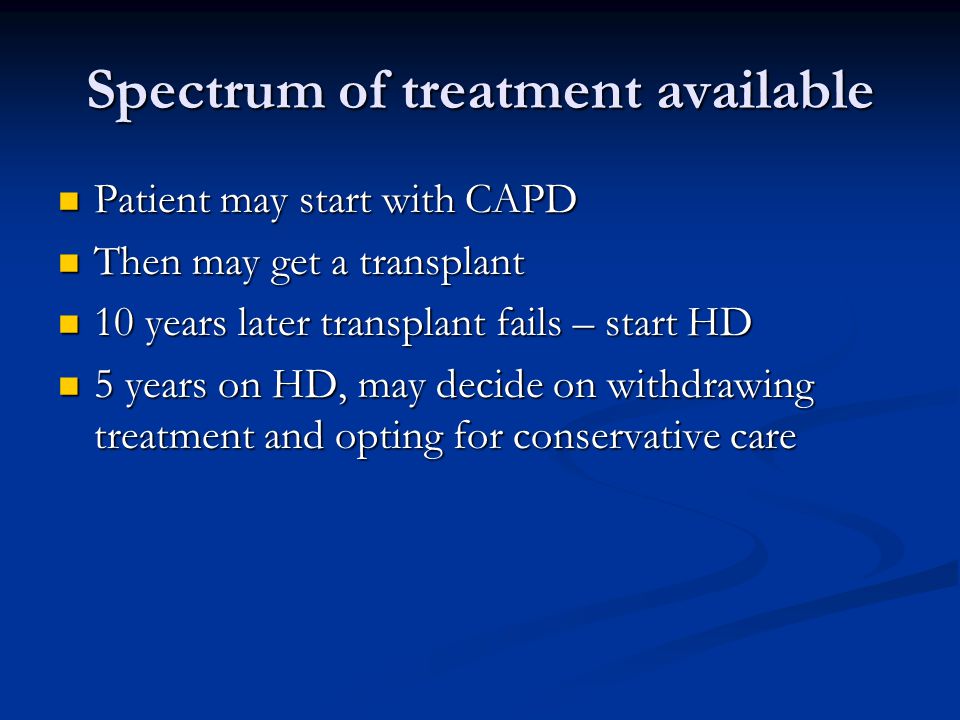 Spectrum of treatment available

- Patient may start with CAPD
- Then may get a transplant
- 10 years later transplant fails – start HD
- 5 years on HD, may decide on withdrawing treatment and opting for conservative care